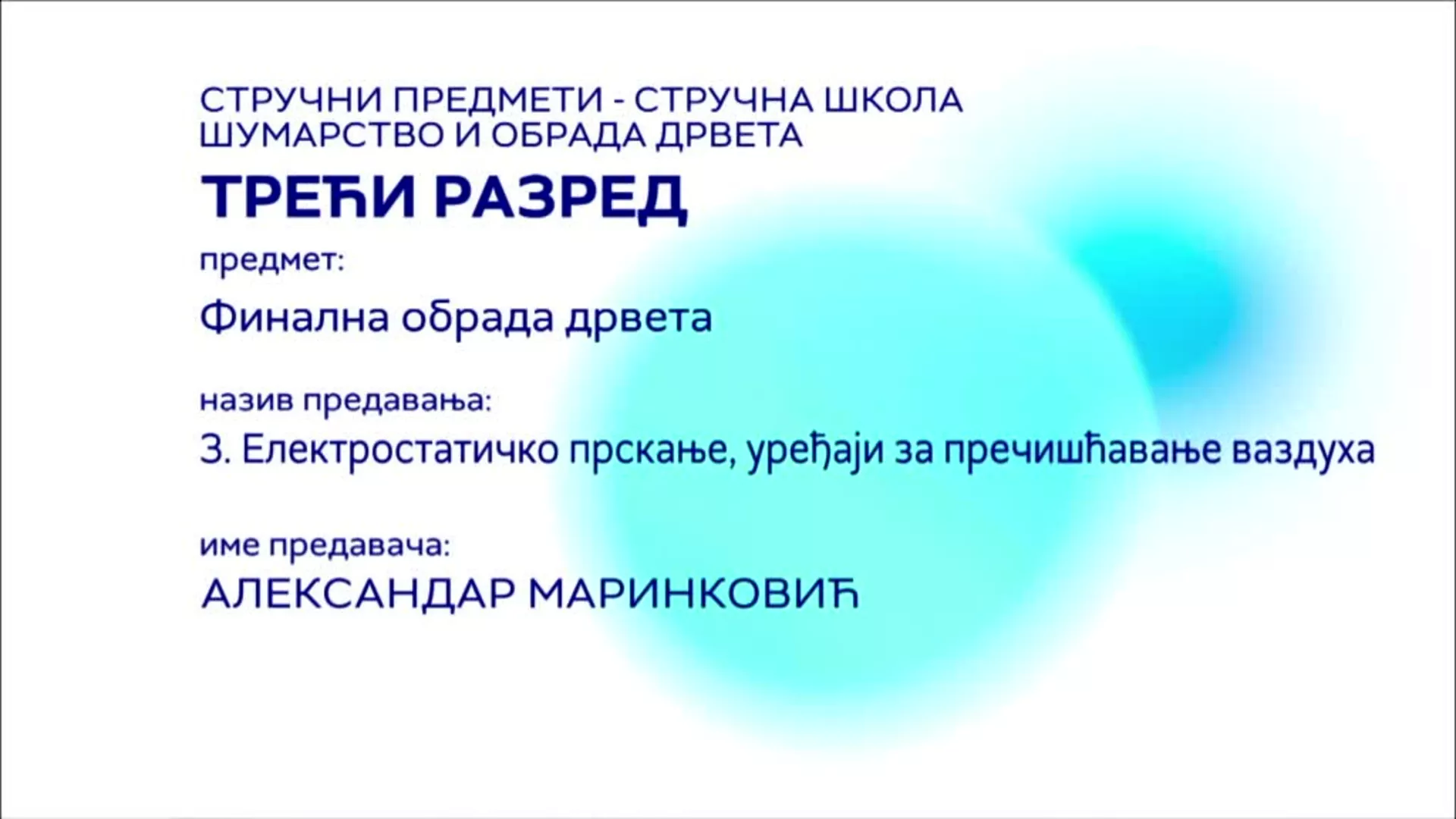 СТРУЧНИ ПРЕДМЕТИ - СТРУЧНА ШКОЛА
ШУМАРСТВО И ОБРАДА ДРВЕТА

ТРЕЋИ РАЗРЕД

предмет:

Финална обрада дрвета

назив предавања:

3. Електростатичко прскање, уређаји за пречишћавање ваздуха

име предавача:

АЛЕКСАНДАР МАРИНКОВИЋ